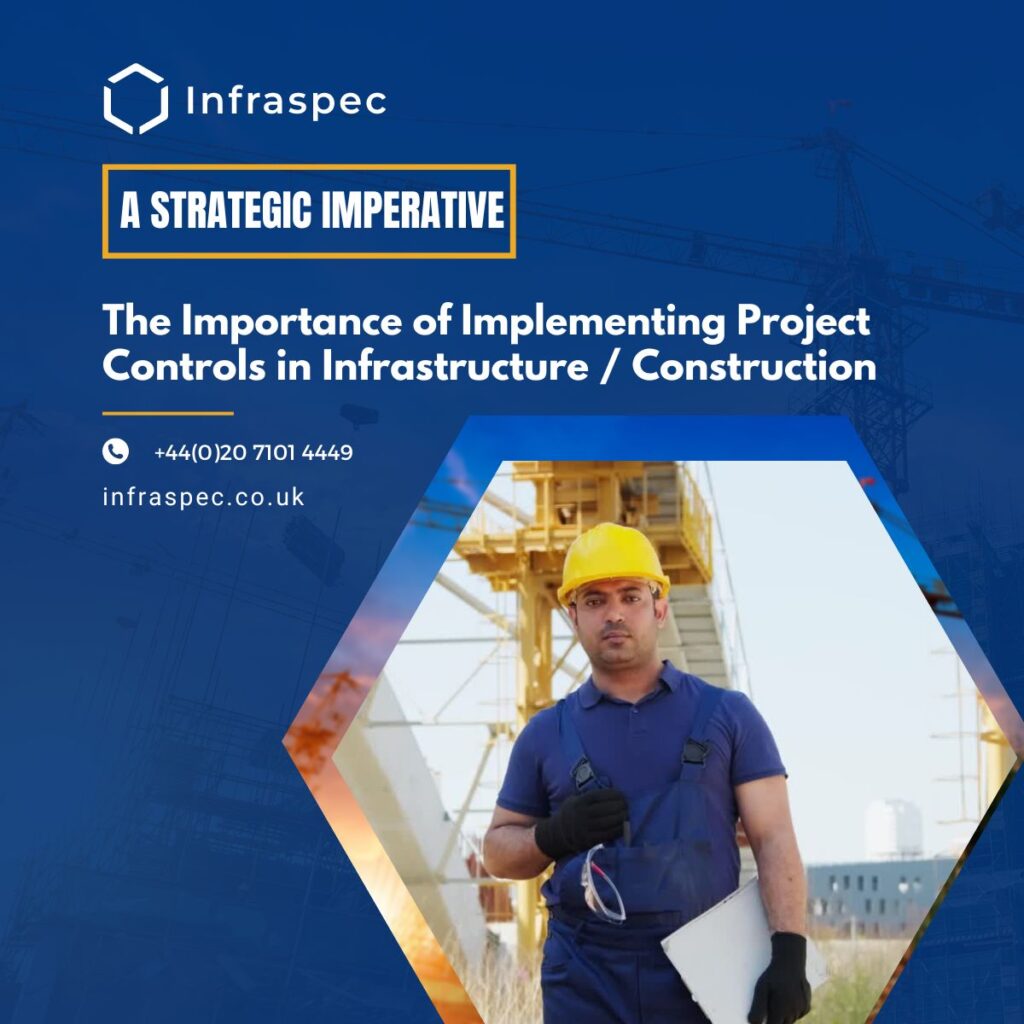 Infraspec

A STRATEGIC IMPERATIVE

The Importance of Implementing Project Controls in Infrastructure / Construction

+44(0)20 7101 4449

infraspec.co.uk